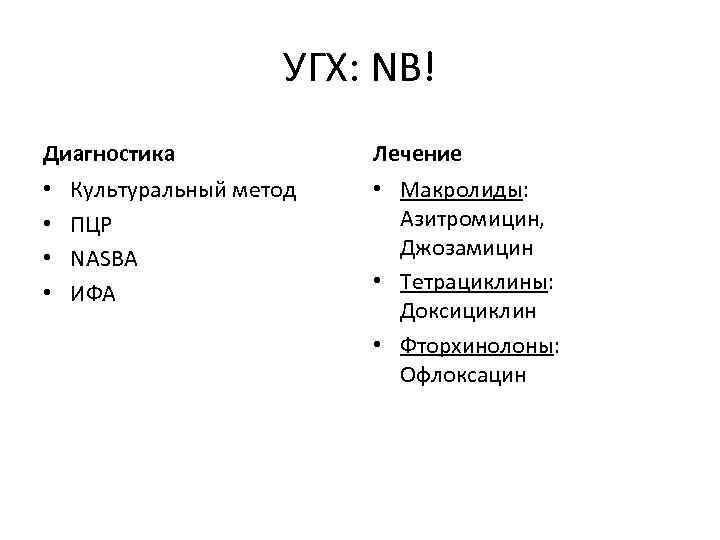 УГХ: NB!

Диагностика

• Культуральный метод
• ПЦР
• NASBA
• ИФА

Лечение

• Макролиды: Азитромицин, Джозамицин
• Тетрациклины: Доксициклин
• Фторхинолоны: Офлоксацин